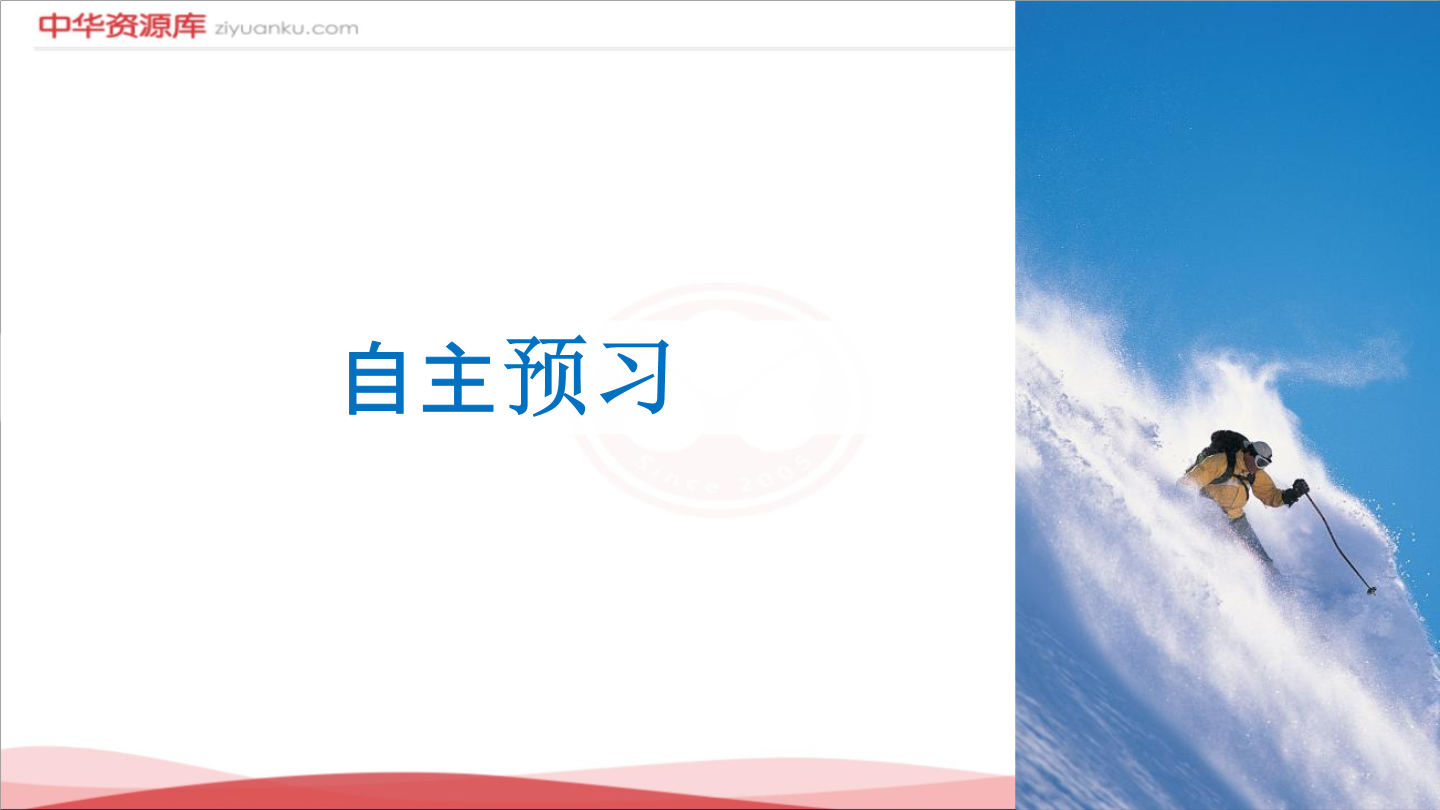 中华资源库 ziyuanku.com

自主预习

Since 2005